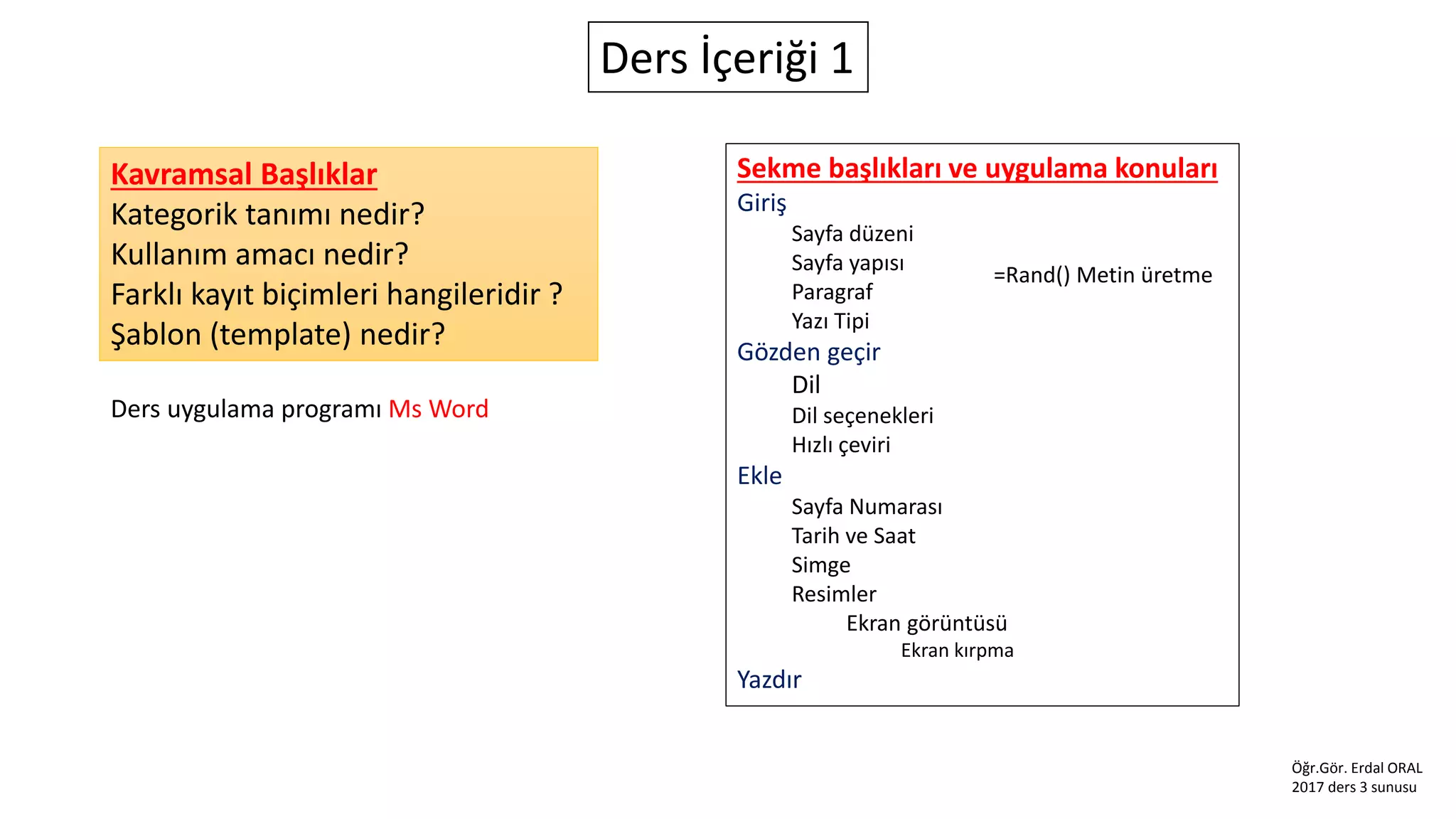 Ders İçeriği 1

Kavramsal Başlıklar
Kategorik tanımı nedir?
Kullanım amacı nedir?
Farklı kayıt biçimleri hangileridir ?
Şablon (template) nedir?

Ders uygulama programı Ms Word

Sekme başlıkları ve uygulama konuları
Giriş
Sayfa düzeni
Sayfa yapısı
Paragraf
Yazı Tipi

=Rand() Metin üretme

Gözden geçir
Dil
Dil seçenekleri
Hızlı çeviri
Ekle
Sayfa Numarası
Tarih ve Saat
Simge
Resimler
Ekran görüntüsü
Ekran kırpma
Yazdır

Öğr.Gör. Erdal ORAL
2017 ders 3 sunusu